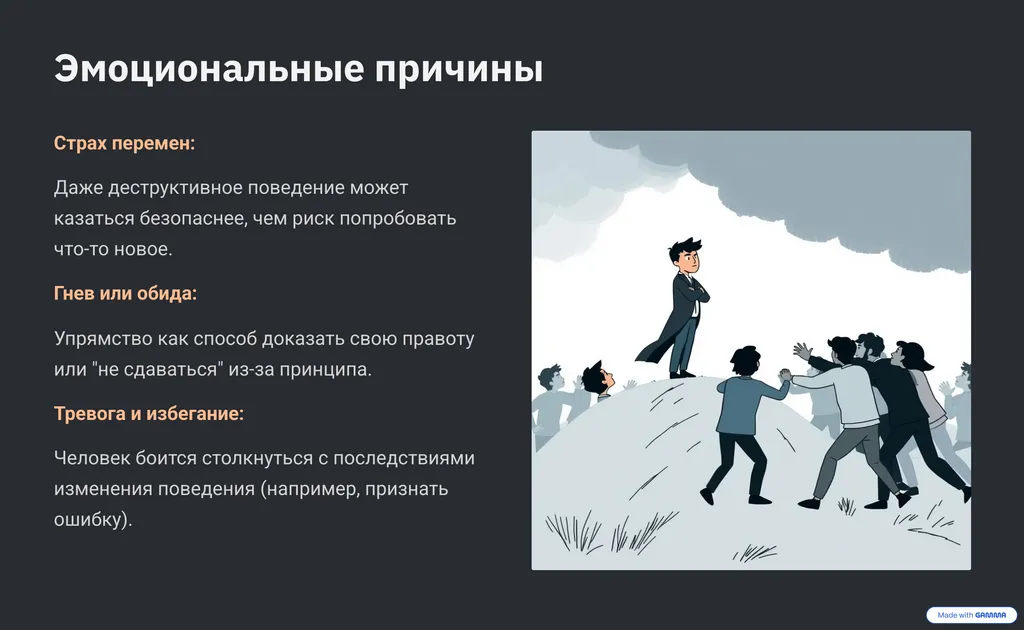 Эмоциональные причины

Страх перемен:

Даже деструктивное поведение может казаться безопаснее, чем риск попробовать что-то новое.

Гнев или обида:

Упрямство как способ доказать свою правоту или "не сдаваться" из-за принципа.

Тревога и избегание:

Человек боится столкнуться с последствиями изменения поведения (например, признать ошибку).

Made with GAMMA